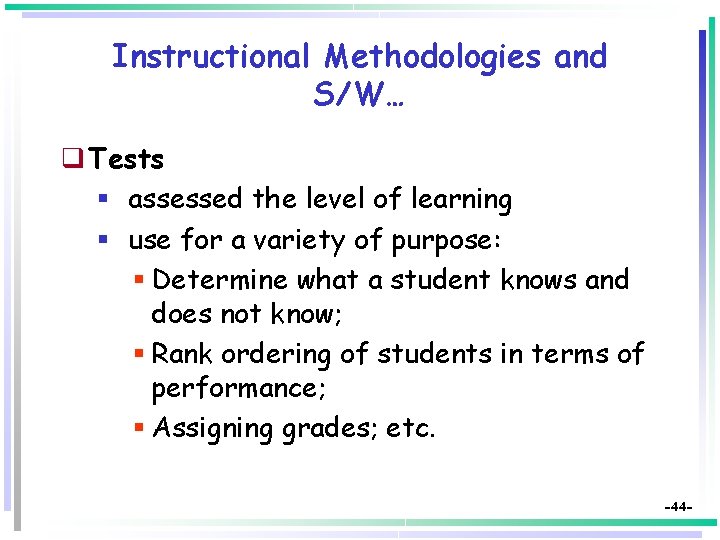 Instructional Methodologies and S/W…

Tests

assessed the level of learning

use for a variety of purpose:

Determine what a student knows and does not know;

Rank ordering of students in terms of performance;

Assigning grades; etc.

-44-